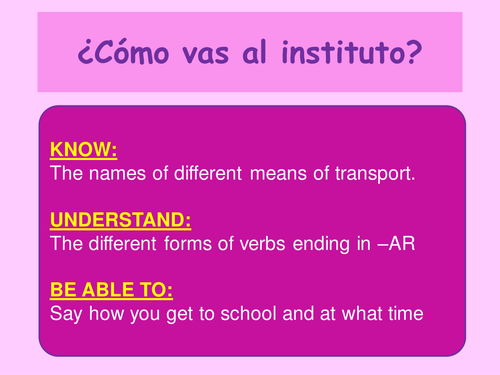 ¿Cómo vas al instituto?

KNOW:
The names of different means of transport.

UNDERSTAND:
The different forms of verbs ending in –AR

BE ABLE TO:
Say how you get to school and at what time